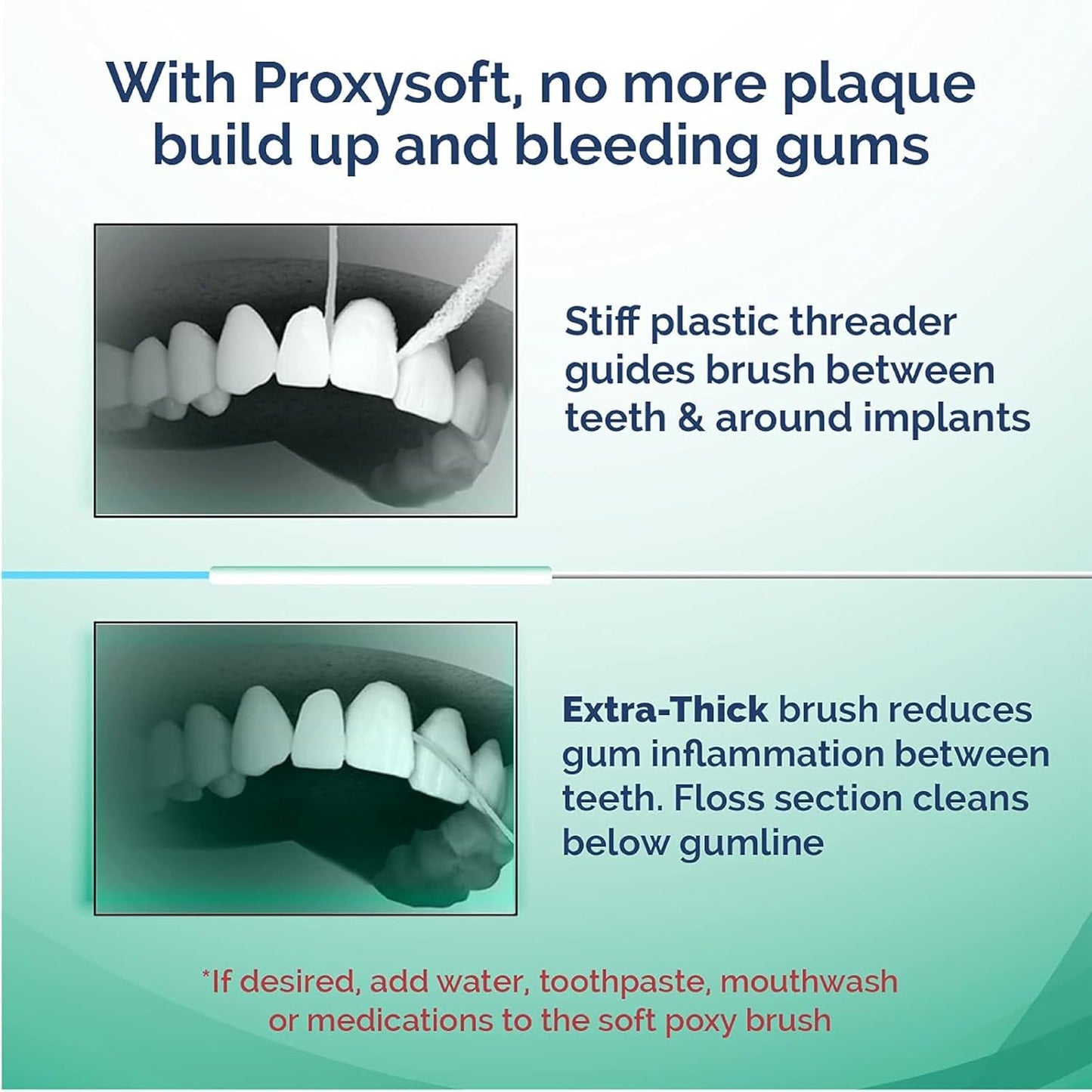 With Proxysoft, no more plaque build up and bleeding gums

Stiff plastic threader guides brush between teeth & around implants

Extra-Thick brush reduces gum inflammation between teeth. Floss section cleans below gumline

*If desired, add water, toothpaste, mouthwash or medications to the soft poxy brush